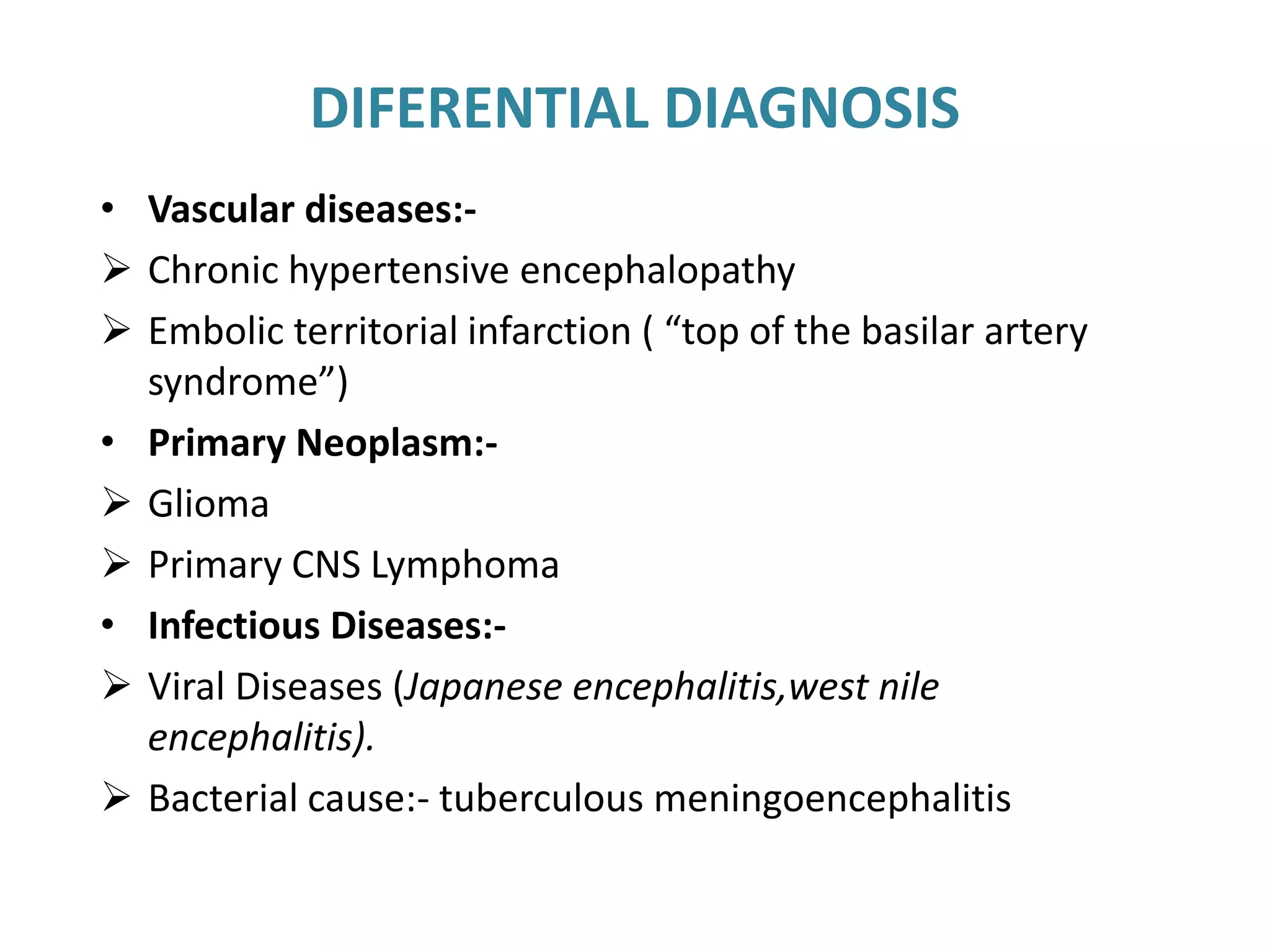 DIFERENTIAL DIAGNOSIS

• Vascular diseases:-
➢ Chronic hypertensive encephalopathy
➢ Embolic territorial infarction ( “top of the basilar artery syndrome”)
• Primary Neoplasm:-
➢ Glioma
➢ Primary CNS Lymphoma
• Infectious Diseases:-
➢ Viral Diseases (Japanese encephalitis,west nile encephalitis).
➢ Bacterial cause:- tuberculous meningoencephalitis